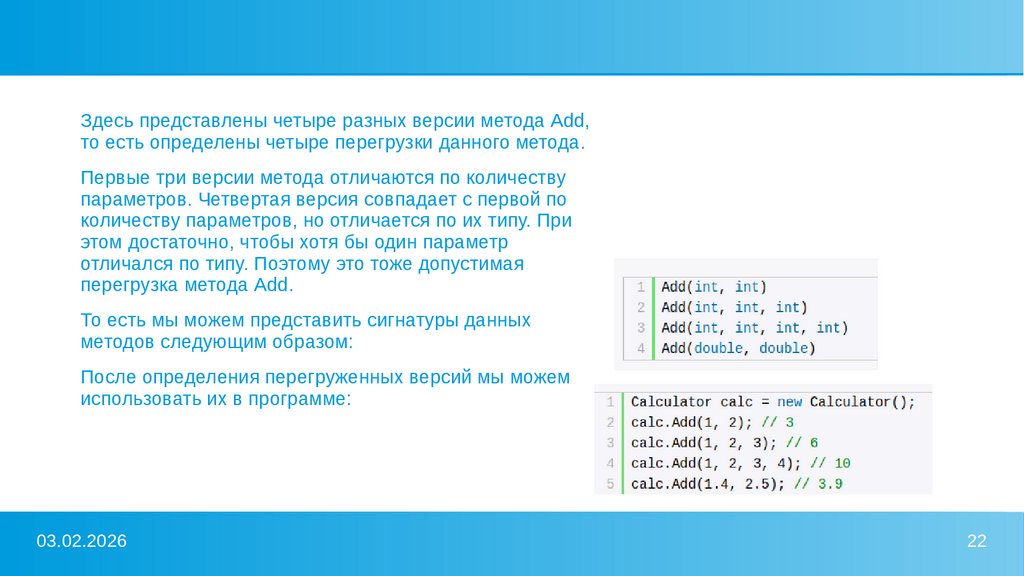 Здесь представлены четыре разных версии метода Add, то есть определены четыре перегрузки данного метода.

Первые три версии метода отличаются по количеству параметров. Четвертая версия совпадает с первой по количеству параметров, но отличается по их типу. При этом достаточно, чтобы хотя бы один параметр отличался по типу. Поэтому это тоже допустимая перегрузка метода Add.

То есть мы можем представить сигнатуры данных методов следующим образом:

После определения перегруженных версий мы можем использовать их в программе:

1 Add(int, int)
2 Add(int, int, int)
3 Add(int, int, int, int)
4 Add(double, double)

1 Calculator calc = new Calculator();
2 calc.Add(1, 2); // 3
3 calc.Add(1, 2, 3); // 6
4 calc.Add(1, 2, 3, 4); // 10
5 calc.Add(1.4, 2.5); // 3.9

03.02.2026

22